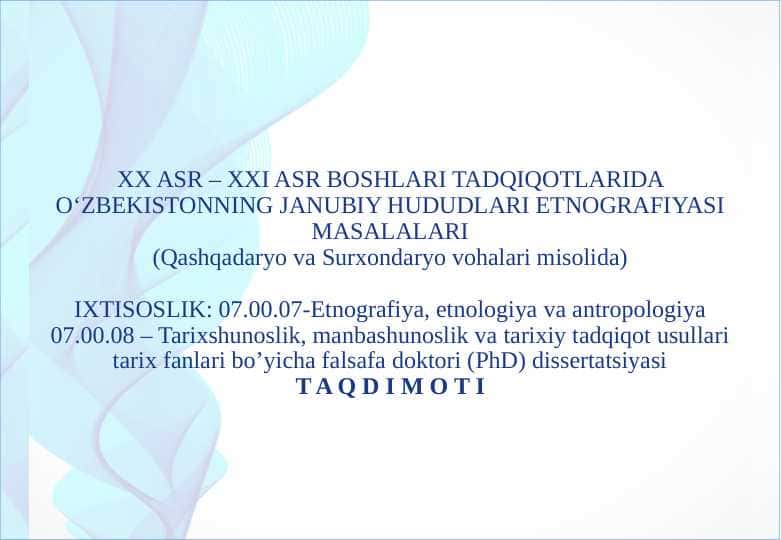 XX ASR – XXI ASR BOSHLARI TADQIQOTLARIDA O‘ZBEKISTONNING JANUBIY HUDUDLARI ETNOGRAFIYASI MASALALARI
(Qashqadaryo va Surxondaryo vohalari misolida)

IXTISOSLIK: 07.00.07-Etnografiya, etnologiya va antropologiya
07.00.08 – Tarixshunoslik, manbashunoslik va tarixiy tadqiqot usullari
tarix fanlari bo’yicha falsafa doktori (PhD) dissertatsiyasi
T A Q D I M O T I